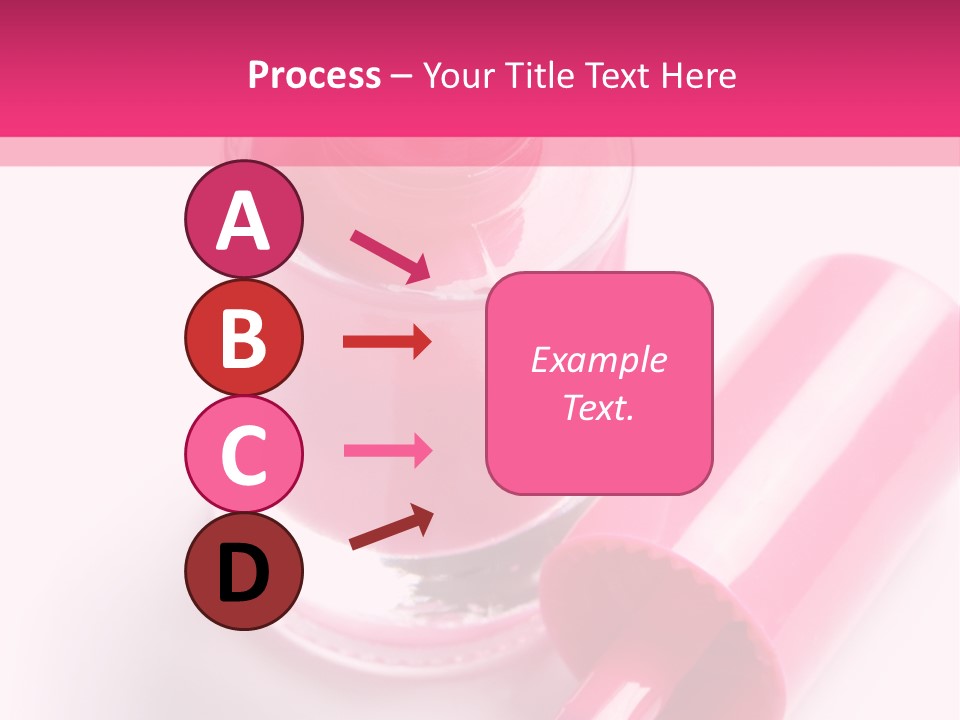 Process – Your Title Text Here

A

B

C

D

Example Text.